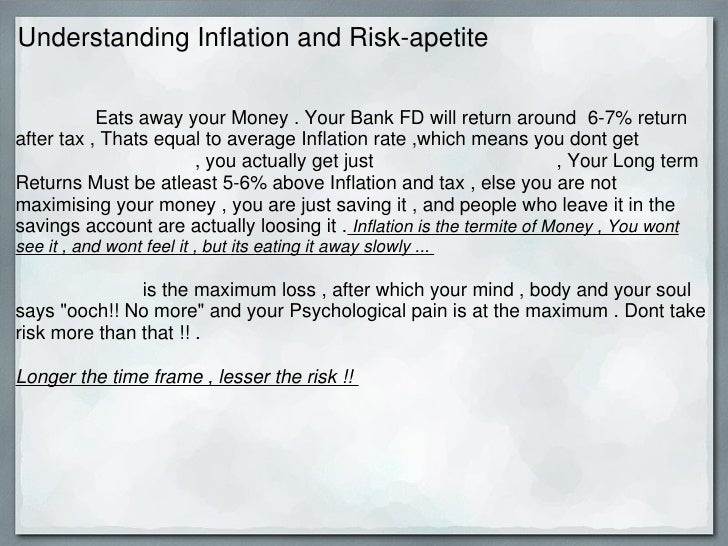 Understanding Inflation and Risk-apetite

Eats away your Money . Your Bank FD will return around 6-7% return after tax , Thats equal to average Inflation rate ,which means you dont get , you actually get just , Your Long term Returns Must be atleast 5-6% above Inflation and tax , else you are not maximising your money , you are just saving it , and people who leave it in the savings account are actually loosing it . Inflation is the termite of Money , You wont see it , and wont feel it , but its eating it away slowly ...

is the maximum loss , after which your mind , body and your soul says "ooch!! No more" and your Psychological pain is at the maximum . Dont take risk more than that !! .

Longer the time frame , lesser the risk !!